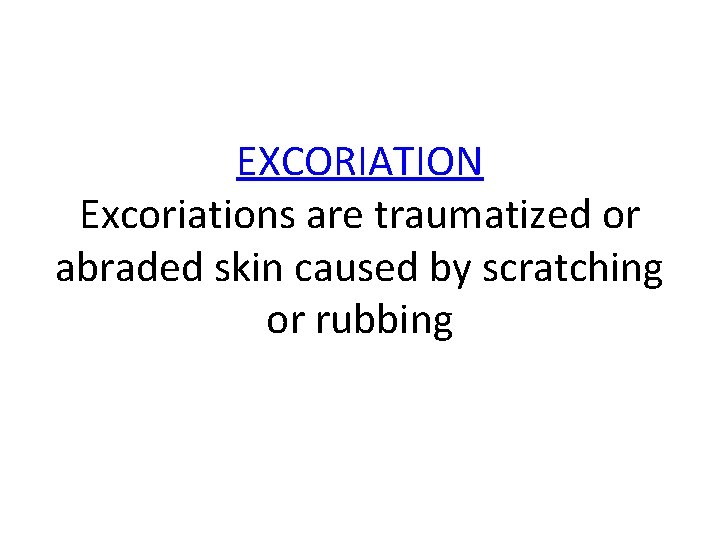 EXCORIATION
Excoriations are traumatized or abraded skin caused by scratching or rubbing